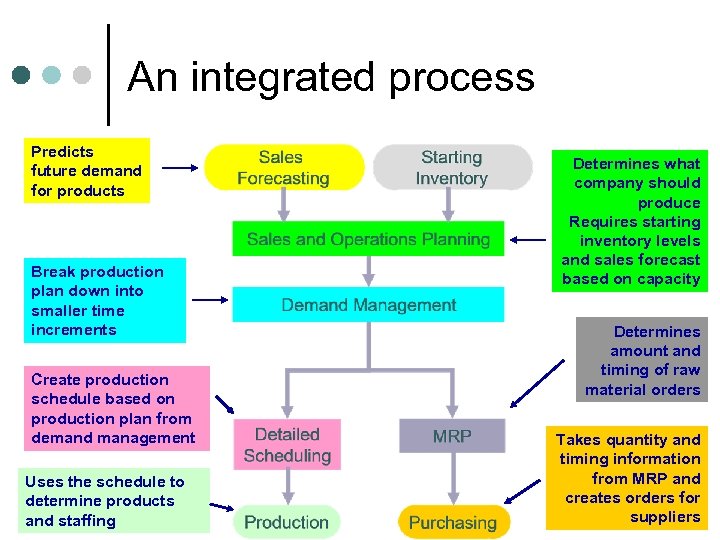 An integrated process

Predicts future demand for products

Sales Forecasting

Starting Inventory

Determines what company should produce
Requires starting inventory levels and sales forecast based on capacity

Sales and Operations Planning

Break production plan down into smaller time increments

Demand Management

Determines amount and timing of raw material orders

Create production schedule based on production plan from demand management

Detailed Scheduling

MRP

Takes quantity and timing information from MRP and creates orders for suppliers

Uses the schedule to determine products and staffing

Production

Purchasing